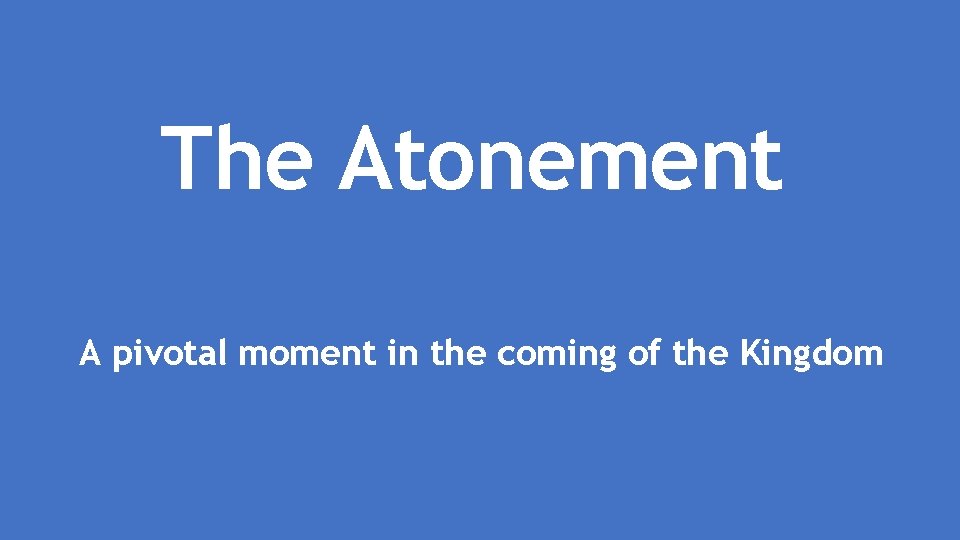 The Atonement

A pivotal moment in the coming of the Kingdom